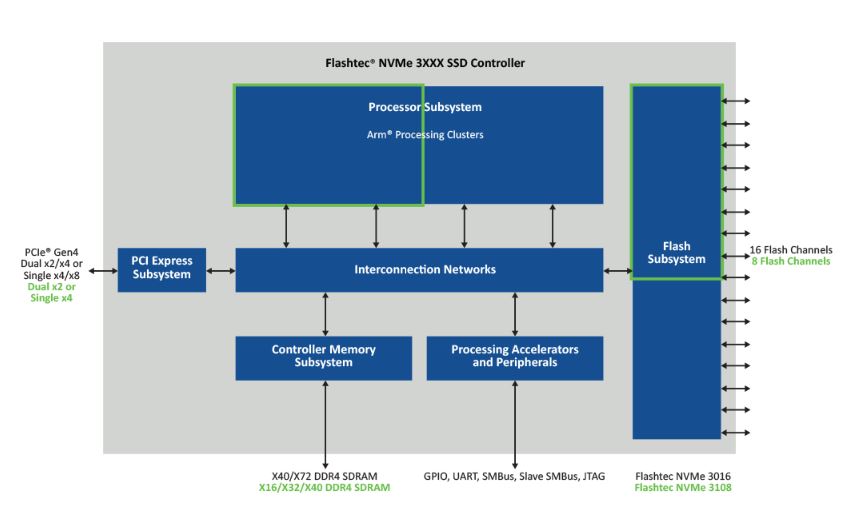 Flashtec® NVMe 3XXX SSD Controller

Processor Subsystem

Arm® Processing Clusters

PCIe® Gen4
Dual x2/x4 or
Single x4/x8
Dual x2 or
Single x4

PCI Express Subsystem

Interconnection Networks

Flash Subsystem

16 Flash Channels
8 Flash Channels

Controller Memory Subsystem

Processing Accelerators and Peripherals

X40/X72 DDR4 SDRAM
X16/X32/X40 DDR4 SDRAM

GPIO, UART, SMBus, Slave SMBus, JTAG

Flashtec NVMe 3016
Flashtec NVMe 3108